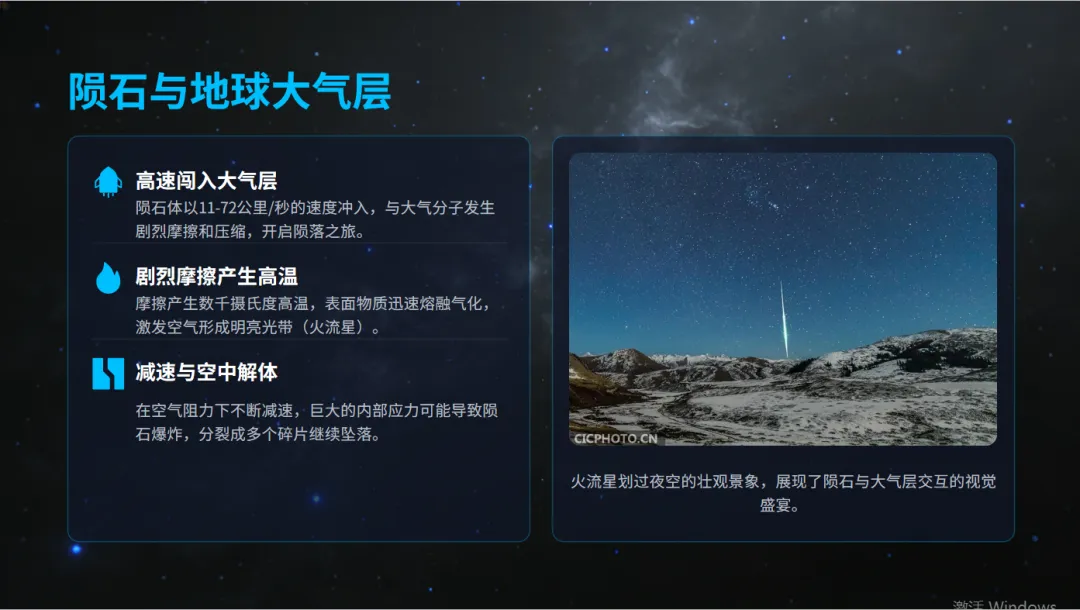 陨石与地球大气层

高速闯入大气层

陨石体以11-72公里/秒的速度冲入，与大气分子发生剧烈摩擦和压缩，开启陨落之旅。

剧烈摩擦产生高温

摩擦产生数千摄氏度高温，表面物质迅速熔融气化，激发空气形成明亮光带（火流星）。

减速与空中解体

在空气阻力下不断减速，巨大的内部应力可能导致陨石爆炸，分裂成多个碎片继续坠落。

CICPHOTO.CN

火流星划过夜空的壮观景象，展现了陨石与大气层交互的视觉盛宴。

激活 Windows